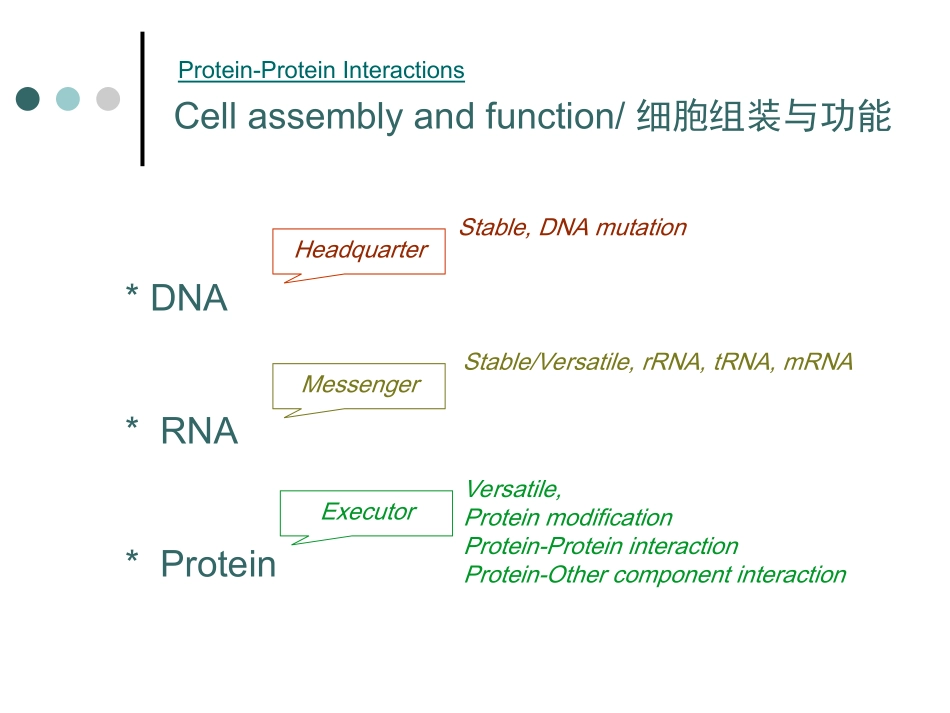 Protein-Protein Interactions

Cell assembly and function/ 细胞组装与功能

Headquarter

Stable, DNA mutation

* DNA

Messenger

Stable/Versatile, rRNA, tRNA, mRNA

* RNA

Executor

Versatile,
Protein modification
Protein-Protein interaction
Protein-Other component interaction

* Protein